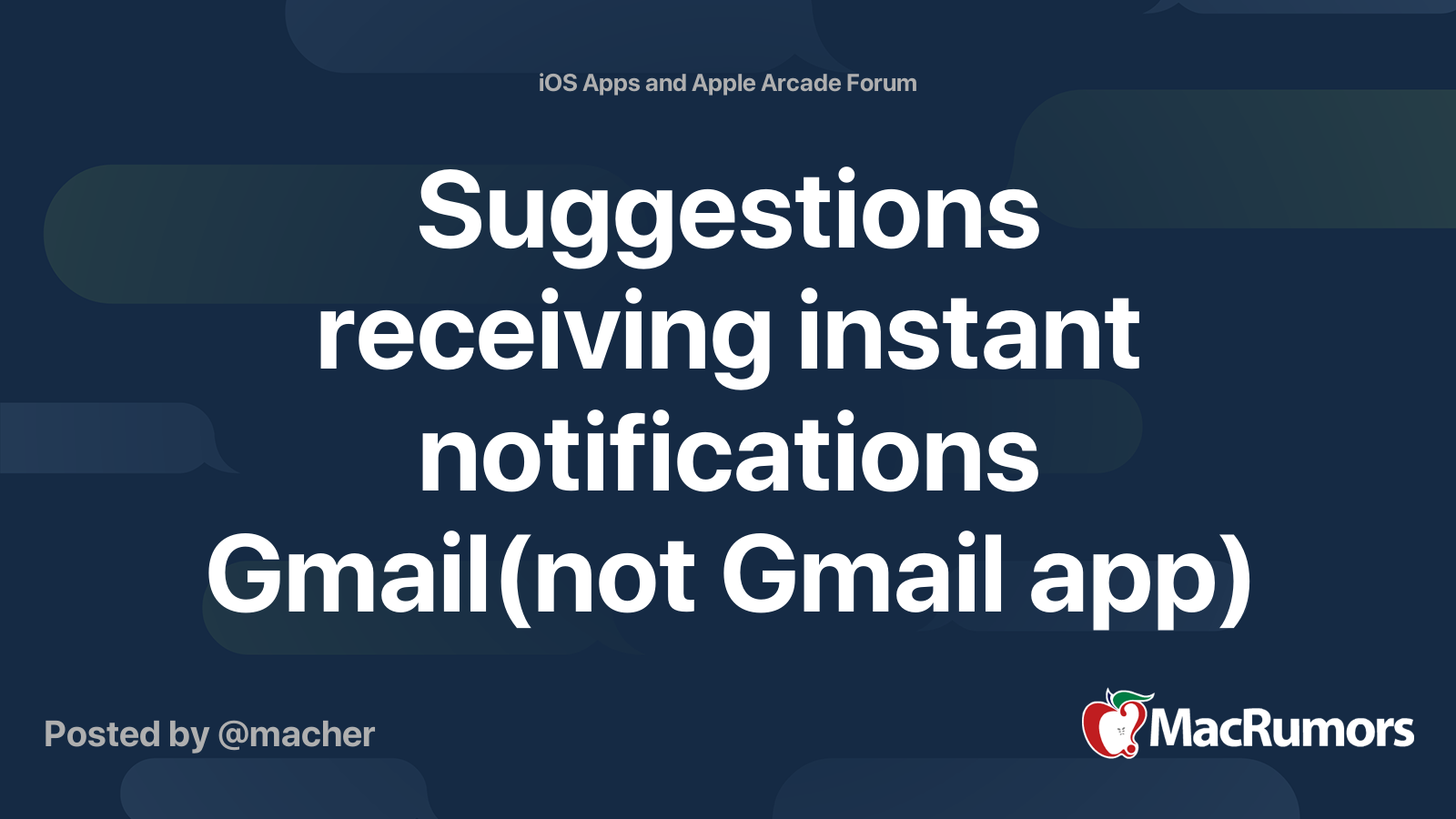 iOS Apps and Apple Arcade Forum

Suggestions receiving instant notifications Gmail(not Gmail app)

Posted by @macher

MacRumors